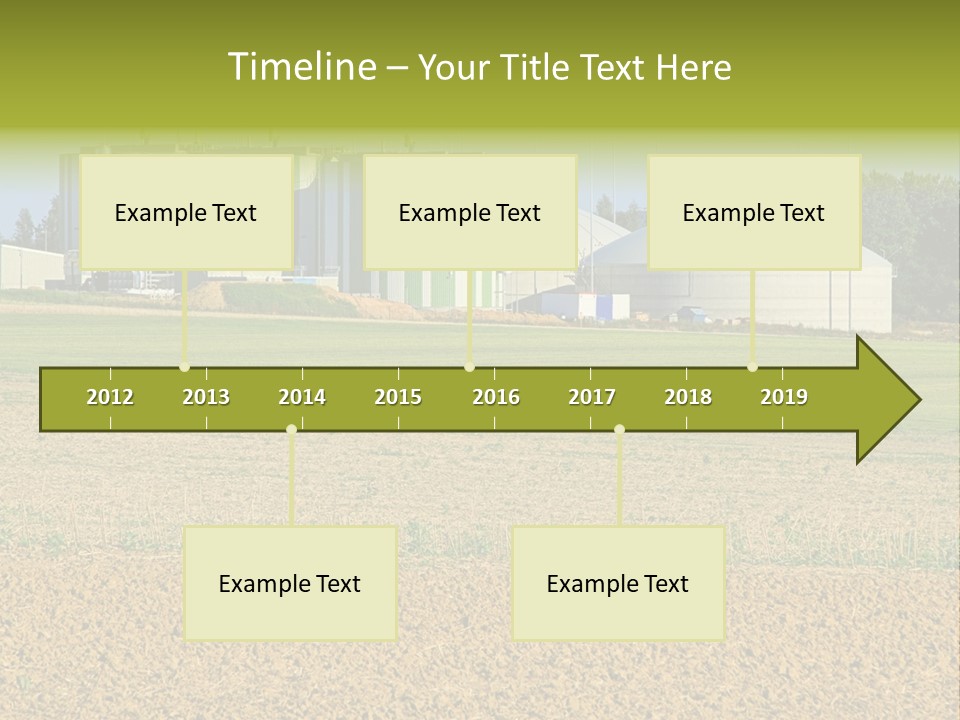 Timeline – Your Title Text Here

Example Text

Example Text

Example Text

2012 2013 2014 2015 2016 2017 2018 2019

Example Text

Example Text